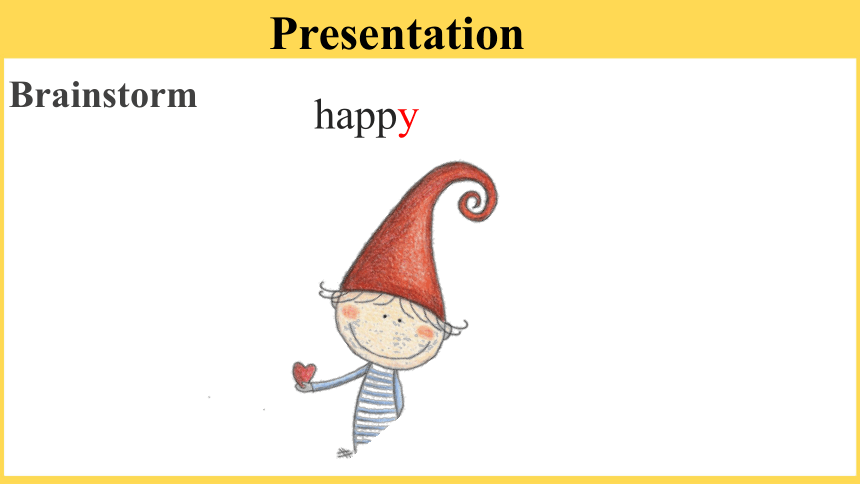 Presentation

Brainstorm

happy